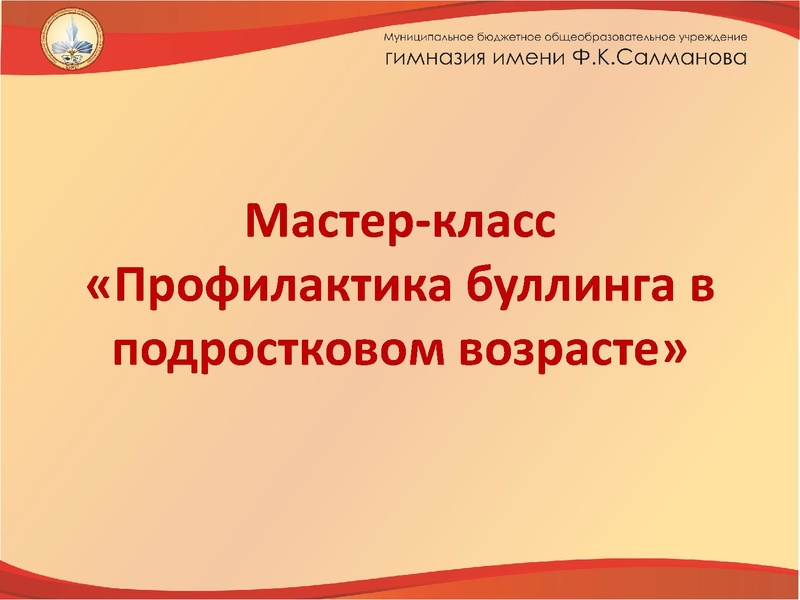 Муниципальное бюджетное общеобразовательное учреждение
гимназия имени Ф.К.Салманова

Мастер-класс
«Профилактика буллинга в подростковом возрасте»